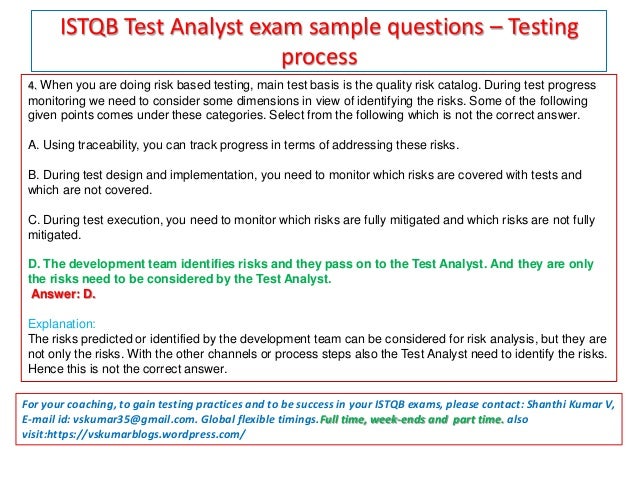 ISTQB Test Analyst exam sample questions – Testing process

4. When you are doing risk based testing, main test basis is the quality risk catalog. During test progress monitoring we need to consider some dimensions in view of identifying the risks. Some of the following given points comes under these categories. Select from the following which is not the correct answer.

A. Using traceability, you can track progress in terms of addressing these risks.

B. During test design and implementation, you need to monitor which risks are covered with tests and which are not covered.

C. During test execution, you need to monitor which risks are fully mitigated and which risks are not fully mitigated.

D. The development team identifies risks and they pass on to the Test Analyst. And they are only the risks need to be considered by the Test Analyst.
Answer: D.

Explanation:
The risks predicted or identified by the development team can be considered for risk analysis, but they are not only the risks. With the other channels or process steps also the Test Analyst need to identify the risks. Hence this is not the correct answer.

For your coaching, to gain testing practices and to be success in your ISTQB exams, please contact: Shanthi Kumar V, E-mail id: vskumar35@gmail.com. Global flexible timings. Full time, week-ends and part time. also visit:https://vskumarblogs.wordpress.com/